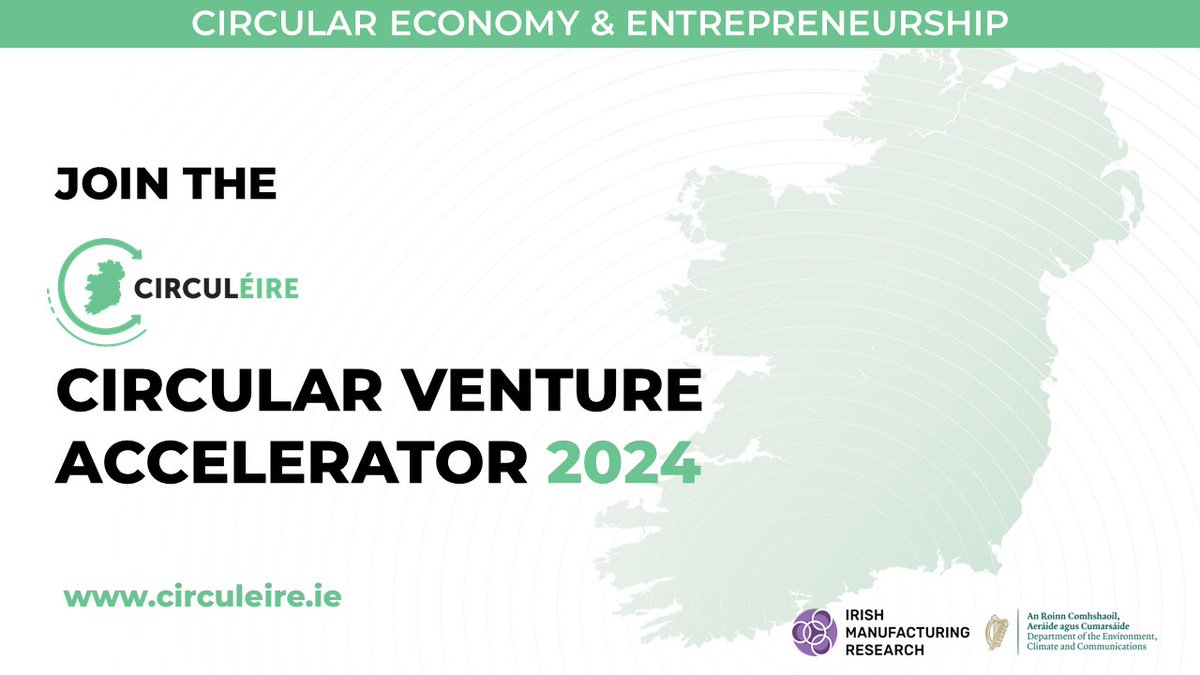 CIRCULAR ECONOMY & ENTREPRENEURSHIP

JOIN THE

CIRCULÉIRE

CIRCULAR VENTURE ACCELERATOR 2024

www.circuleire.ie

IRISH MANUFACTURING RESEARCH

An Roinn Comhshaoil, Aeráide agus Cumarsáide
Department of the Environment, Climate and Communications